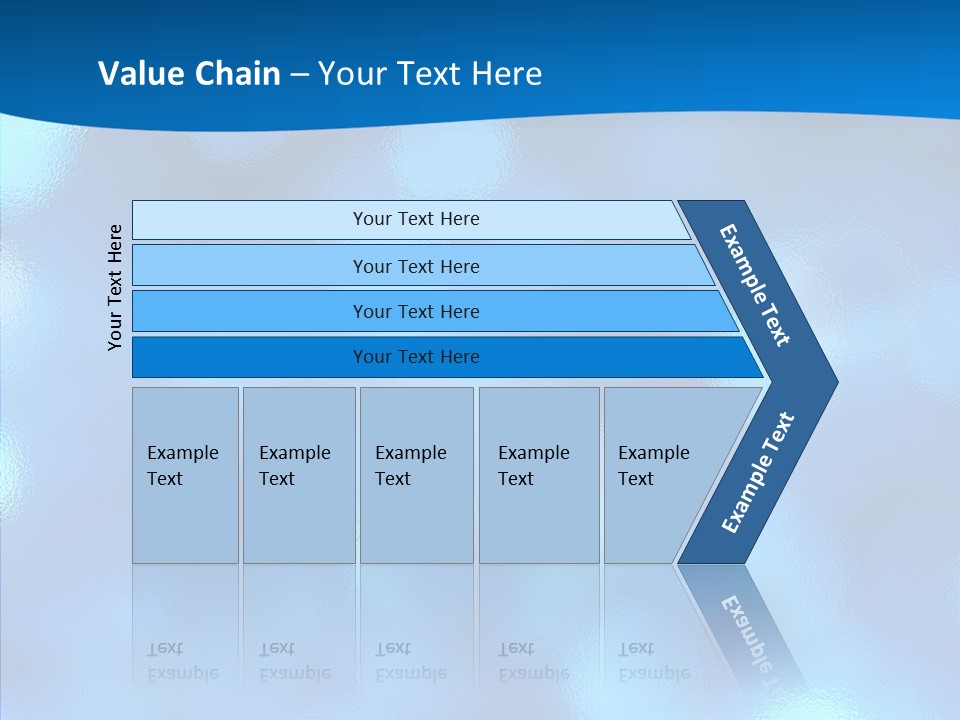 Value Chain – Your Text Here

Your Text Here

Your Text Here

Your Text Here

Your Text Here

Your Text Here

Example Text

Example Text

Example Text

Example Text

Example Text

Example Text

Example Text